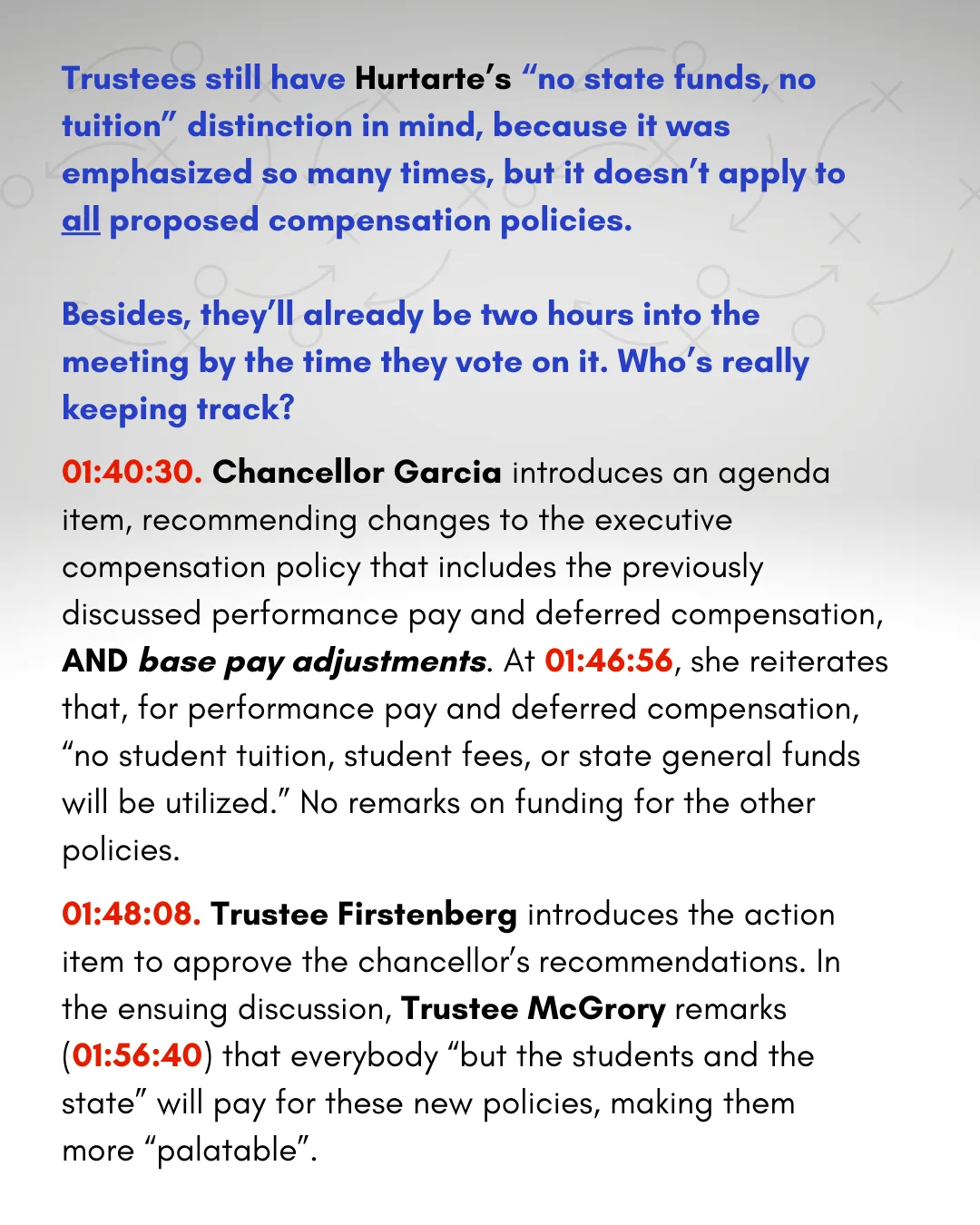 Trustees still have Hurtarte's "no state funds, no tuition" distinction in mind, because it was emphasized so many times, but it doesn't apply to all proposed compensation policies.

Besides, they'll already be two hours into the meeting by the time they vote on it. Who's really keeping track?

01:40:30. Chancellor Garcia introduces an agenda item, recommending changes to the executive compensation policy that includes the previously discussed performance pay and deferred compensation, AND base pay adjustments. At 01:46:56, she reiterates that, for performance pay and deferred compensation, "no student tuition, student fees, or state general funds will be utilized." No remarks on funding for the other policies.

01:48:08. Trustee Firstenberg introduces the action item to approve the chancellor's recommendations. In the ensuing discussion, Trustee McGrory remarks (01:56:40) that everybody "but the students and the state" will pay for these new policies, making them more "palatable".